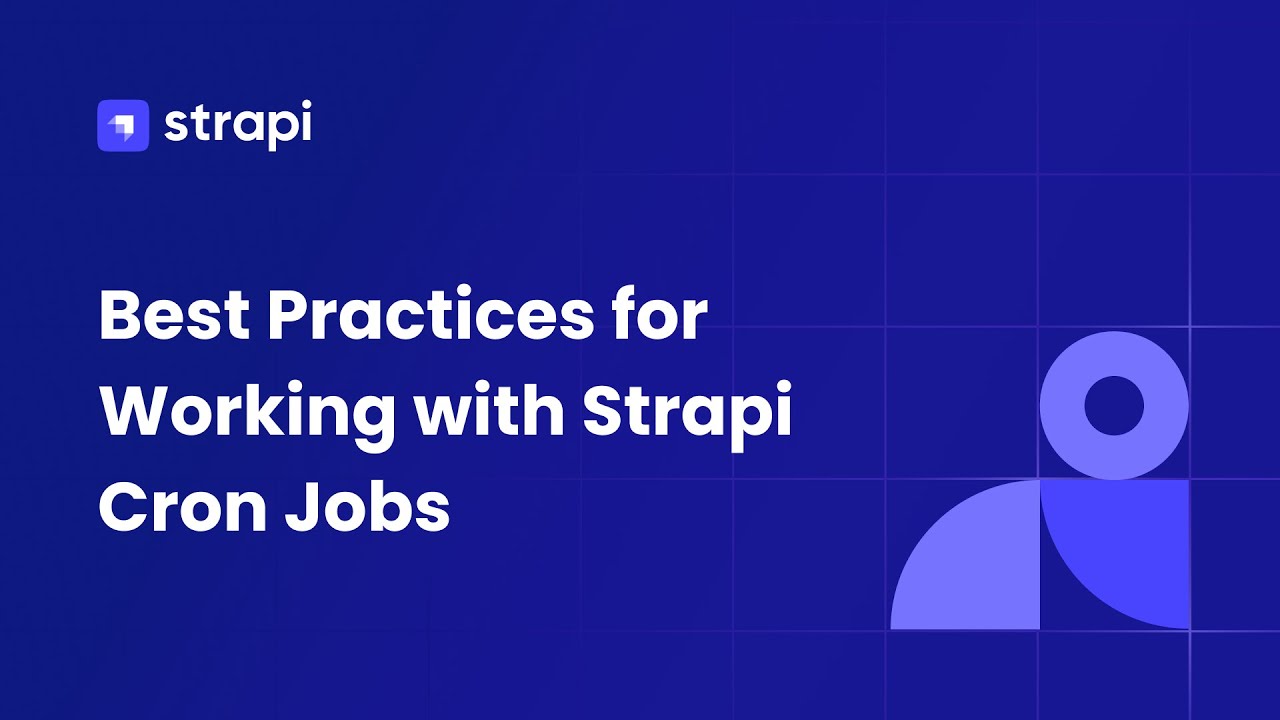 strapi

Best Practices for Working with Strapi Cron Jobs